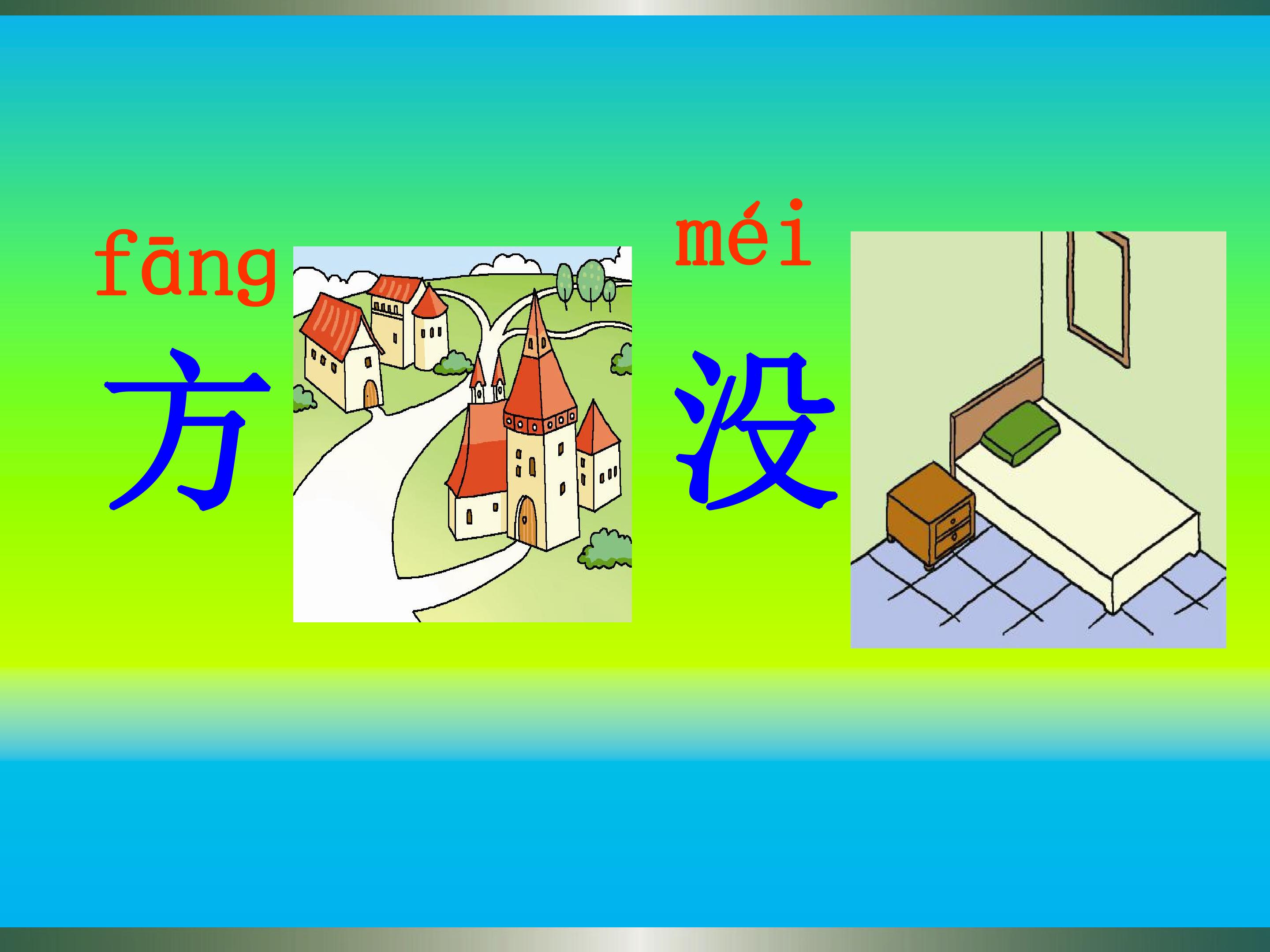 fāng
方

méi
没